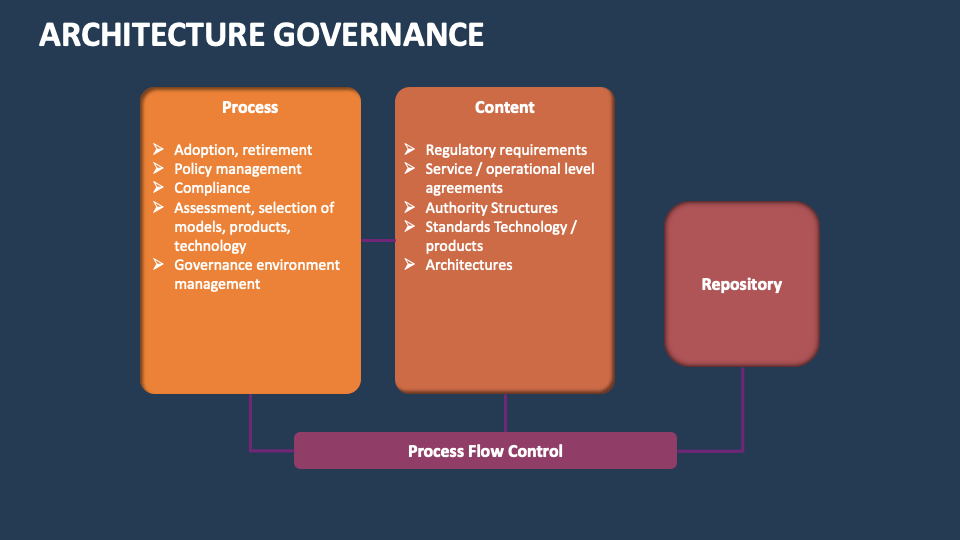 ARCHITECTURE GOVERNANCE

Process

➢ Adoption, retirement
➢ Policy management
➢ Compliance
➢ Assessment, selection of models, products, technology
➢ Governance environment management

Content

➢ Regulatory requirements
➢ Service / operational level agreements
➢ Authority Structures
➢ Standards Technology / products
➢ Architectures

Repository

Process Flow Control